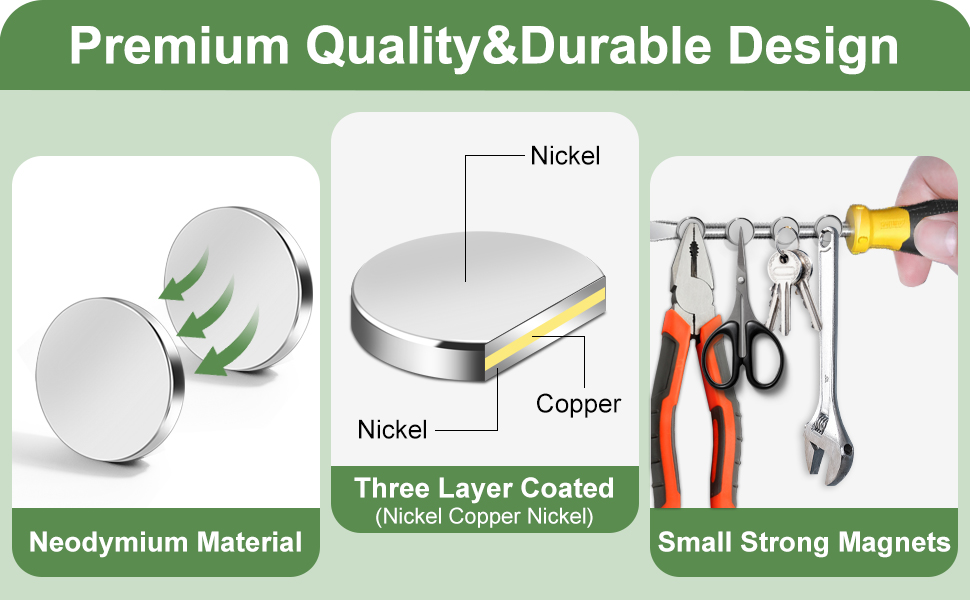 Premium Quality&Durable Design

Neodymium Material

Nickel

Copper

Nickel

Three Layer Coated
(Nickel Copper Nickel)

Small Strong Magnets